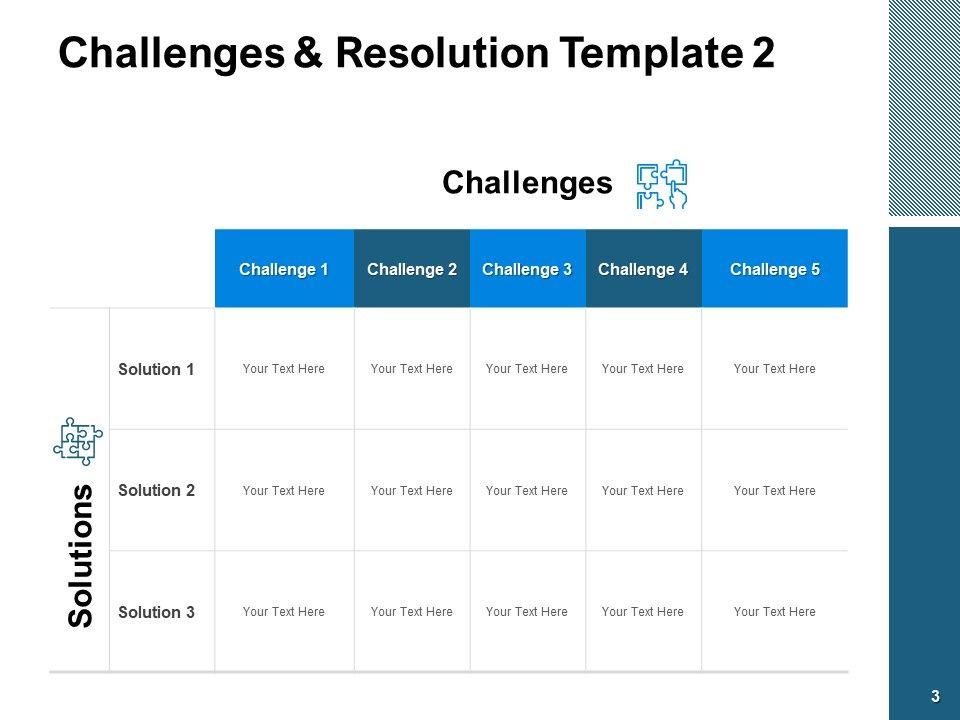 Challenges & Resolution Template 2

Challenges

Solutions

| | Challenge 1 | Challenge 2 | Challenge 3 | Challenge 4 | Challenge 5 |
|---|---|---|---|---|---|
| Solution 1 | Your Text Here | Your Text Here | Your Text Here | Your Text Here | Your Text Here |
| Solution 2 | Your Text Here | Your Text Here | Your Text Here | Your Text Here | Your Text Here |
| Solution 3 | Your Text Here | Your Text Here | Your Text Here | Your Text Here | Your Text Here |

3